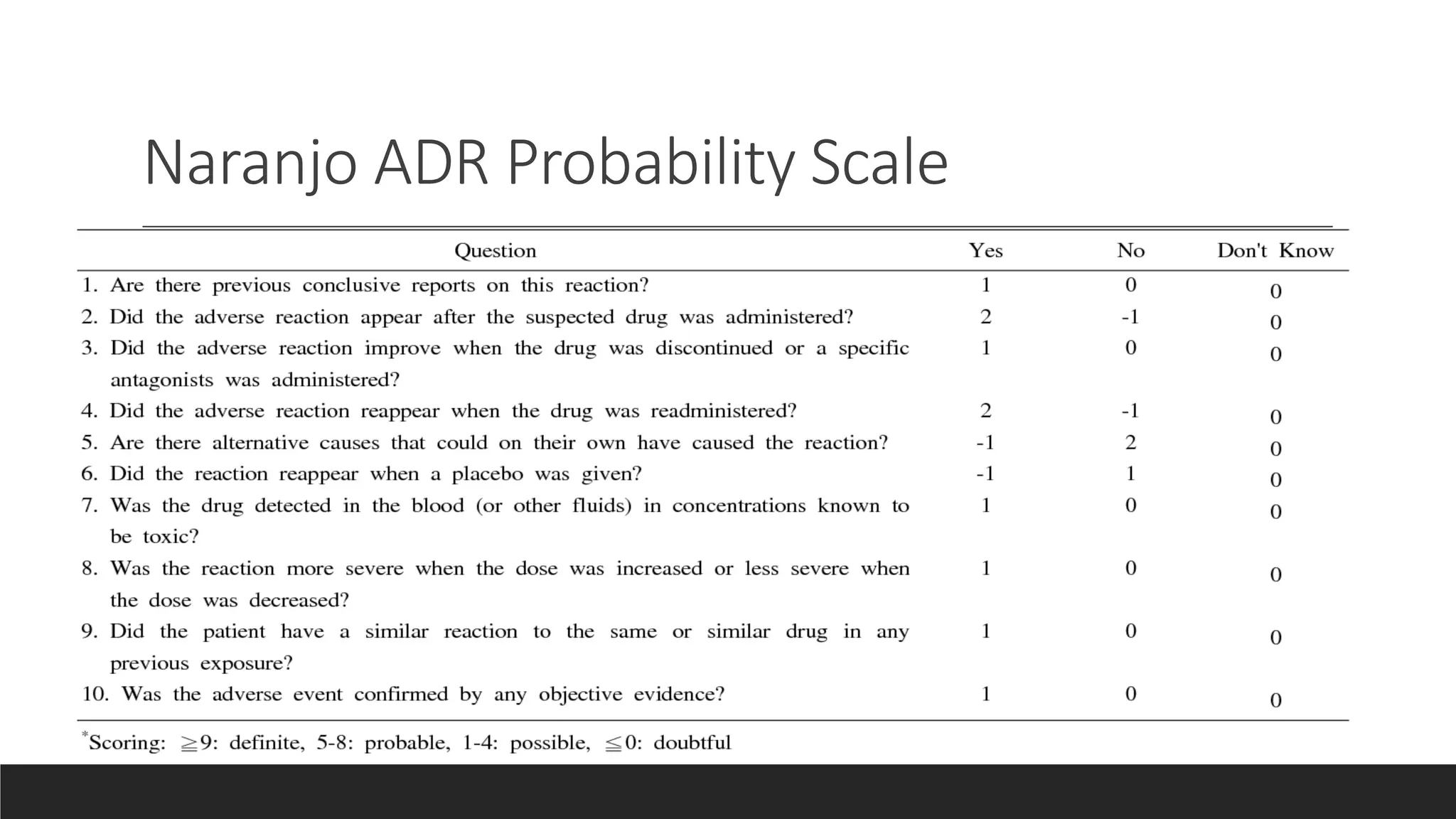 Naranjo ADR Probability Scale

| Question | Yes | No | Don't Know |
|---|---|---|---|
| 1. Are there previous conclusive reports on this reaction? | 1 | 0 | 0 |
| 2. Did the adverse reaction appear after the suspected drug was administered? | 2 | -1 | 0 |
| 3. Did the adverse reaction improve when the drug was discontinued or a specific antagonists was administered? | 1 | 0 | 0 |
| 4. Did the adverse reaction reappear when the drug was readministered? | 2 | -1 | 0 |
| 5. Are there alternative causes that could on their own have caused the reaction? | -1 | 2 | 0 |
| 6. Did the reaction reappear when a placebo was given? | -1 | 1 | 0 |
| 7. Was the drug detected in the blood (or other fluids) in concentrations known to be toxic? | 1 | 0 | 0 |
| 8. Was the reaction more severe when the dose was increased or less severe when the dose was decreased? | 1 | 0 | 0 |
| 9. Did the patient have a similar reaction to the same or similar drug in any previous exposure? | 1 | 0 | 0 |
| 10. Was the adverse event confirmed by any objective evidence? | 1 | 0 | 0 |

*Scoring: $\geqq$9: definite, 5-8: probable, 1-4: possible, $\leqq$0: doubtful